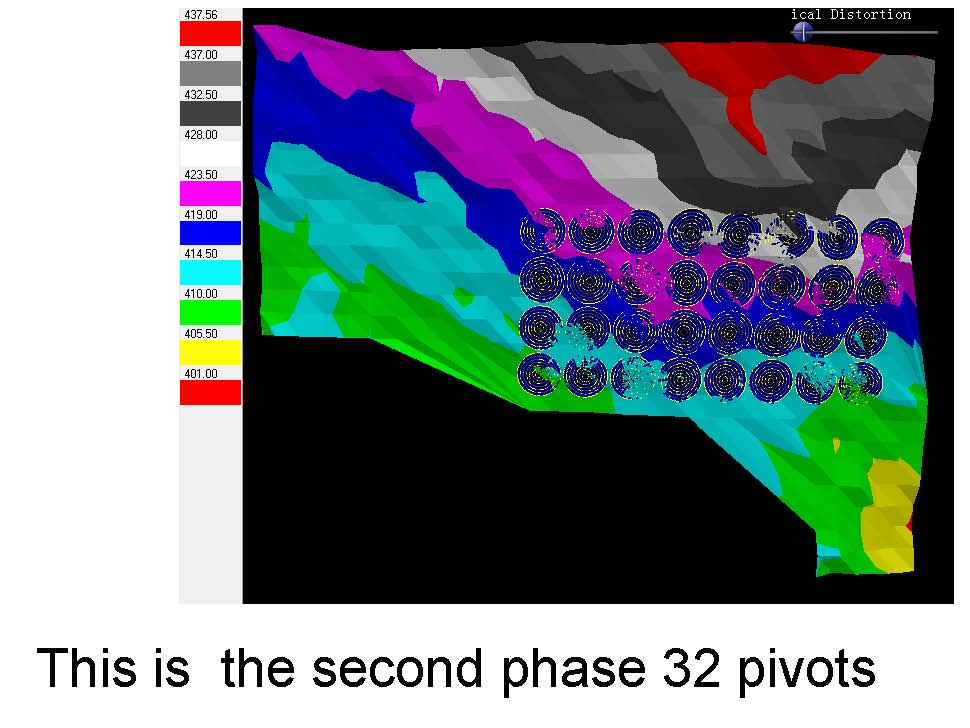 437.56
437.00
432.50
428.00
423.50
419.00
414.50
410.00
405.50
401.00

ical Distortion

This is the second phase 32 pivots